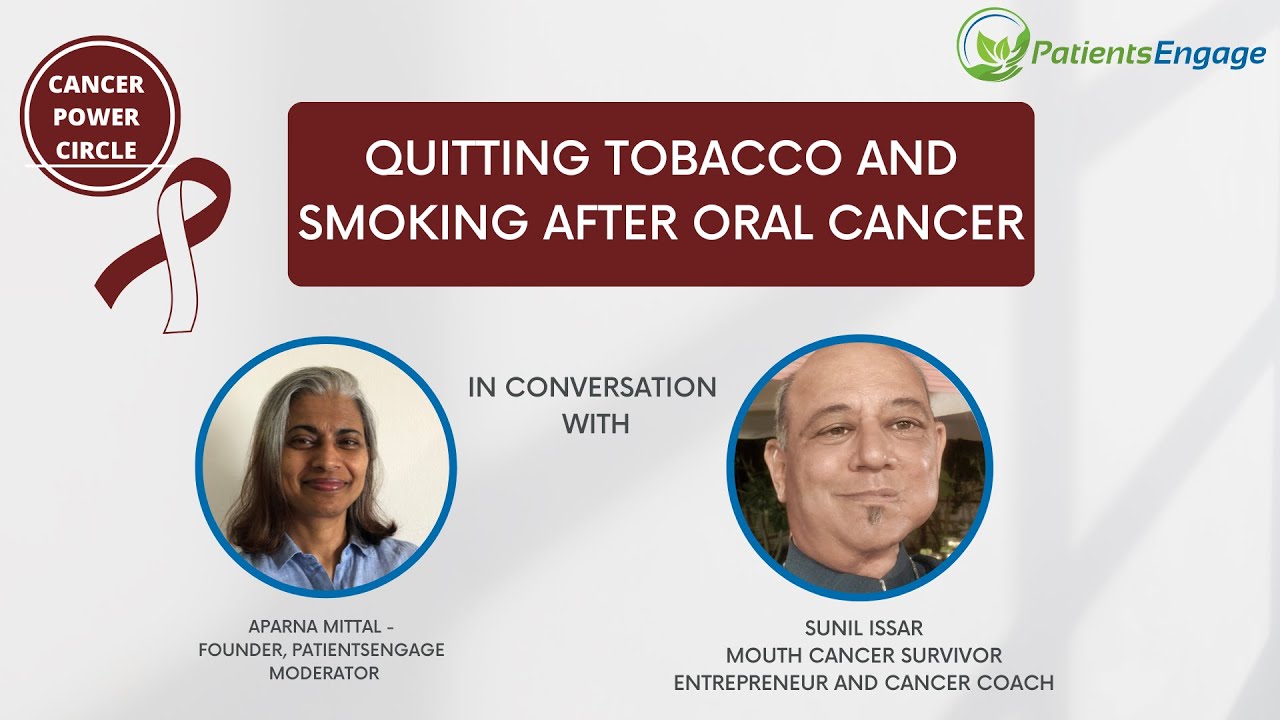 CANCER POWER CIRCLE

PatientsEngage

QUITTING TOBACCO AND SMOKING AFTER ORAL CANCER

IN CONVERSATION WITH

APARNA MITTAL - FOUNDER, PATIENTSENGAGE MODERATOR

SUNIL ISSAR
MOUTH CANCER SURVIVOR
ENTREPRENEUR AND CANCER COACH